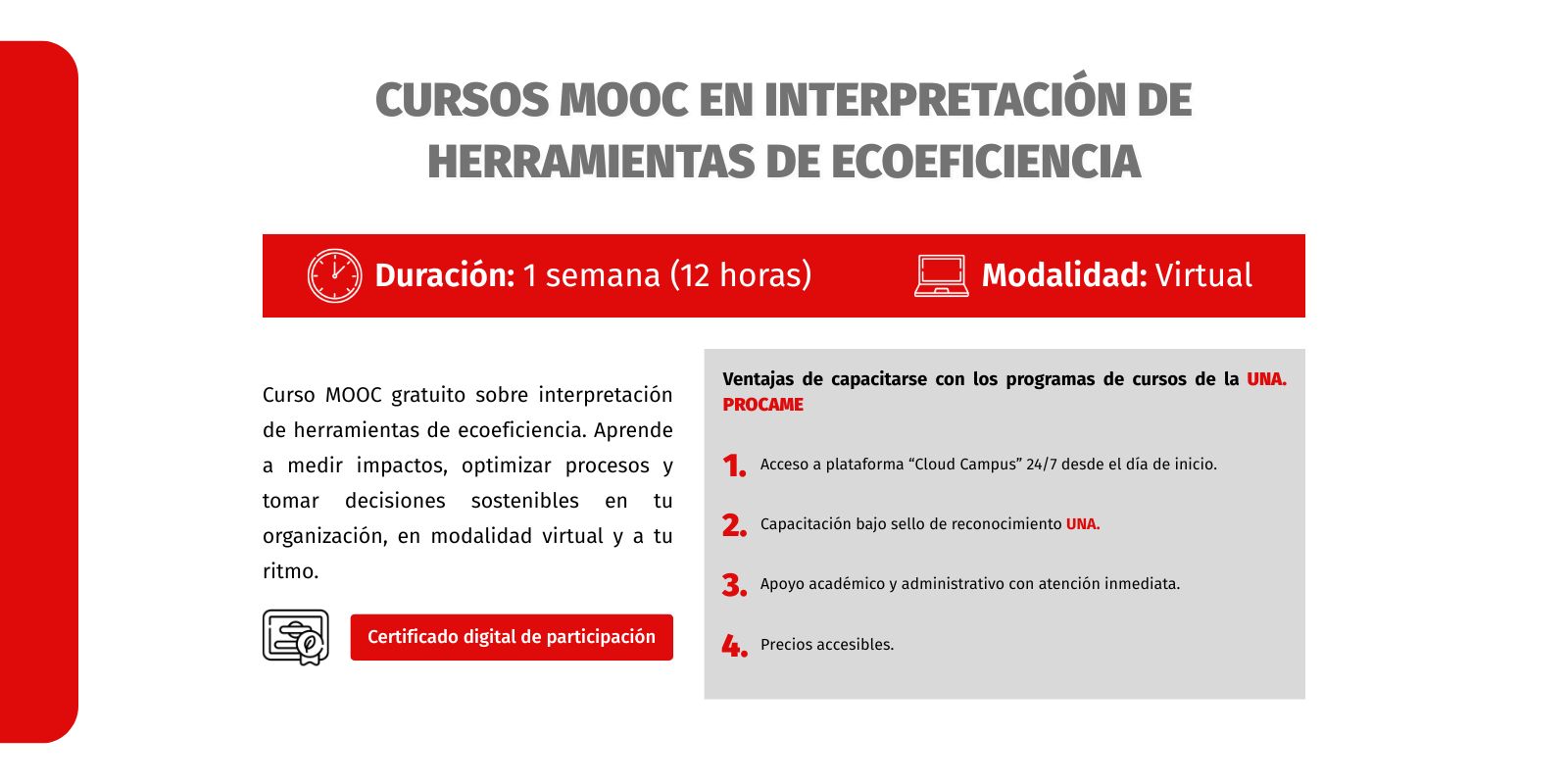 CURSOS MOOC EN INTERPRETACIÓN DE HERRAMIENTAS DE ECOEFICIENCIA

Duración: 1 semana (12 horas)

Modalidad: Virtual

Curso MOOC gratuito sobre interpretación de herramientas de ecoeficiencia. Aprende a medir impactos, optimizar procesos y tomar decisiones sostenibles en tu organización, en modalidad virtual y a tu ritmo.

Certificado digital de participación

Ventajas de capacitarse con los programas de cursos de la UNA. PROCAME

1. Acceso a plataforma “Cloud Campus” 24/7 desde el día de inicio.

2. Capacitación bajo sello de reconocimiento UNA.

3. Apoyo académico y administrativo con atención inmediata.

4. Precios accesibles.